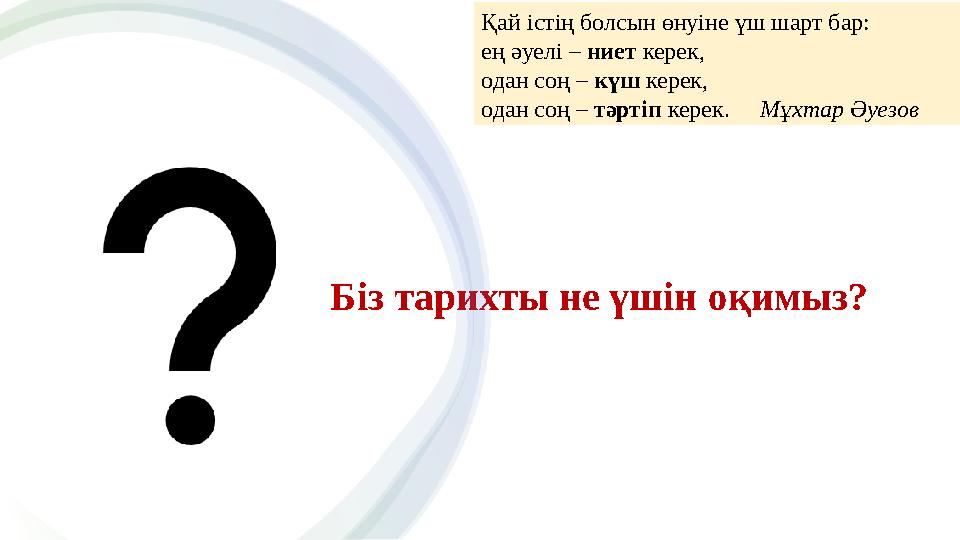 Қай істің болсын өнуіне үш шарт бар:
ең әуелі – ниет керек,
одан соң – күш керек,
одан соң – тәртіп керек. Мұхтар Әуезов

?

Біз тарихты не үшін оқимыз?